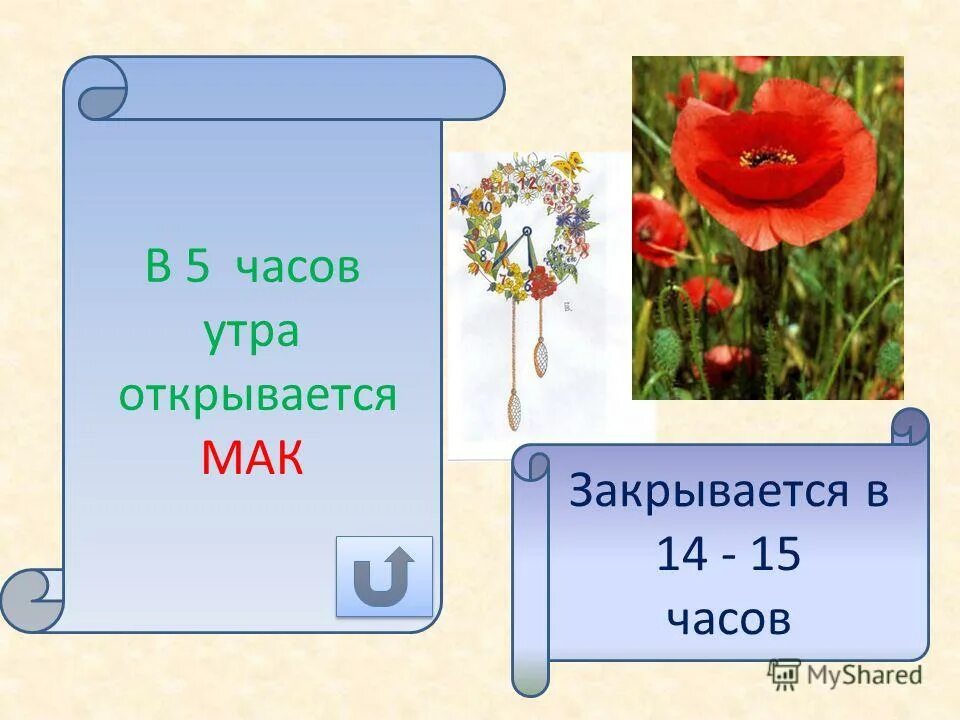 В 5 часов утра открывается МАК

Закрывается в 14 - 15 часов

MyShared